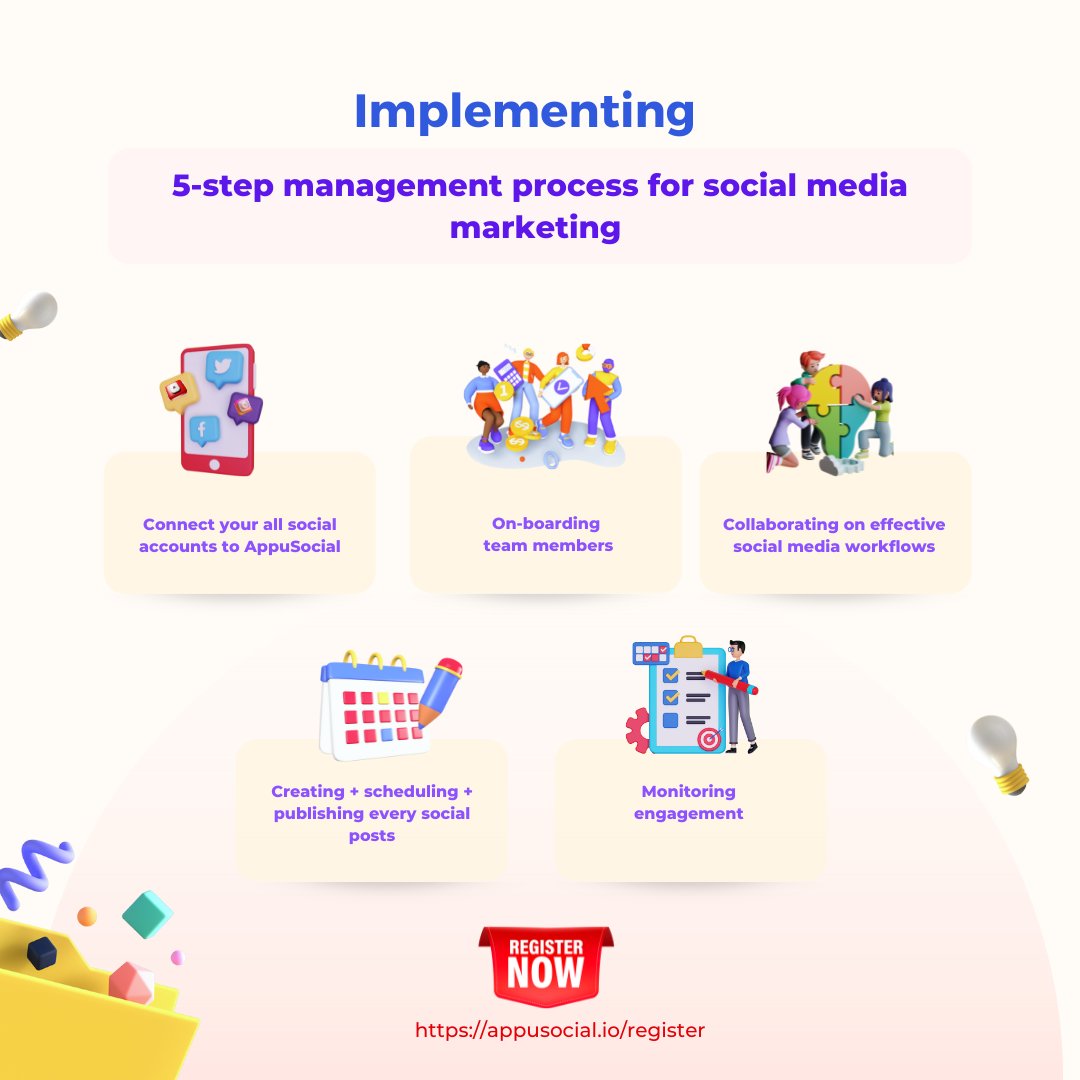 Implementing

5-step management process for social media marketing

Connect your all social accounts to AppuSocial

On-boarding team members

Collaborating on effective social media workflows

Creating + scheduling + publishing every social posts

Monitoring engagement

REGISTER NOW

https://appusocial.io/register